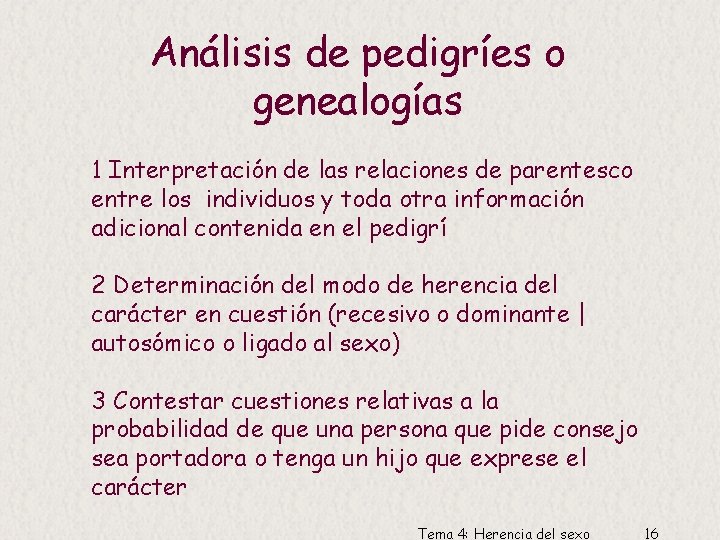 Análisis de pedigríes o genealogías

1 Interpretación de las relaciones de parentesco entre los individuos y toda otra información adicional contenida en el pedigrí

2 Determinación del modo de herencia del carácter en cuestión (recesivo o dominante | autosómico o ligado al sexo)

3 Contestar cuestiones relativas a la probabilidad de que una persona que pide consejo sea portadora o tenga un hijo que exprese el carácter

Tema 4: Herencia del sexo 16